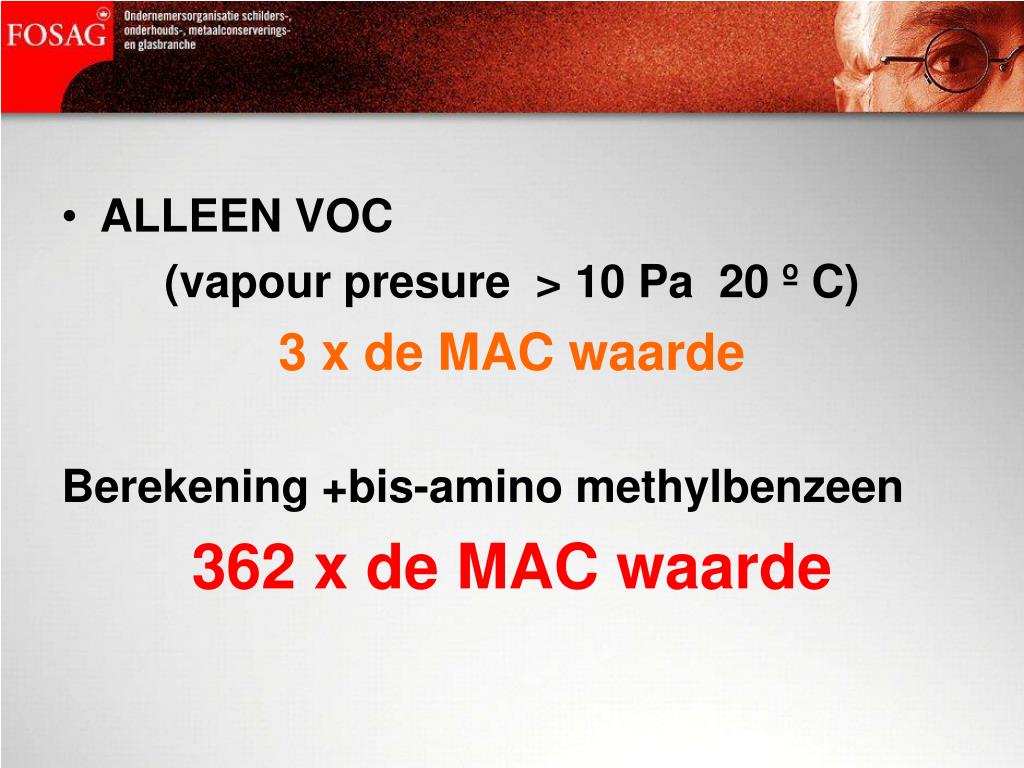 FOSAG Ondernemersorganisatie schilders-, onderhouds-, metaalconserverings- en glasbranche

• ALLEEN VOC
(vapour presure > 10 Pa 20 º C)
3 x de MAC waarde

Berekening +bis-amino methylbenzeen
362 x de MAC waarde